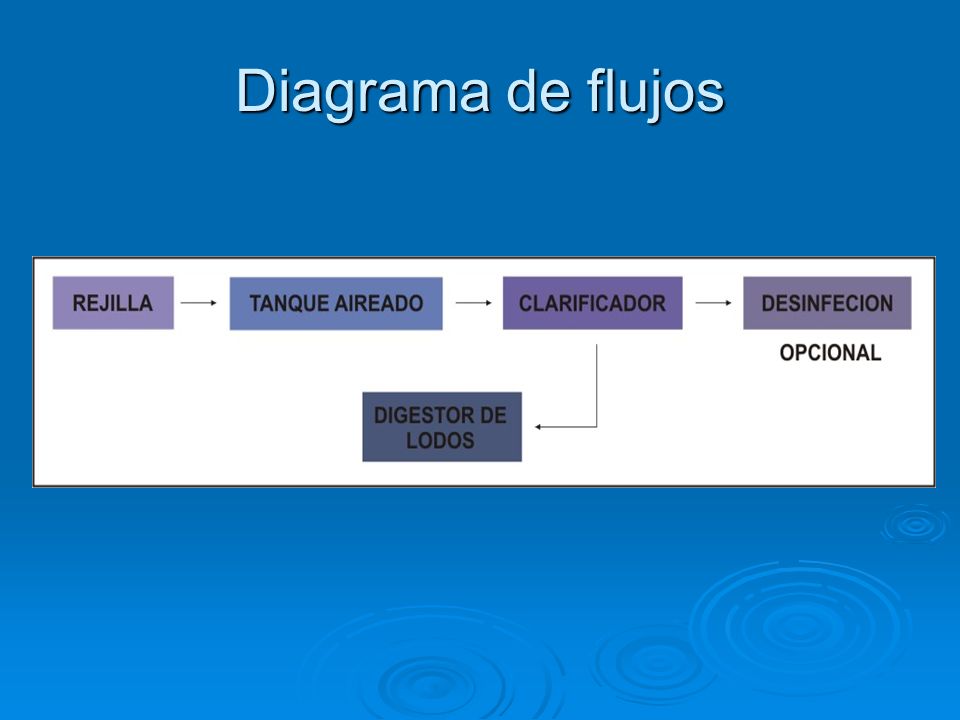 Diagrama de flujos

REJILLA

TANQUE AIREADO

CLARIFICADOR

DESINFECION

OPCIONAL

DIGESTOR DE LODOS